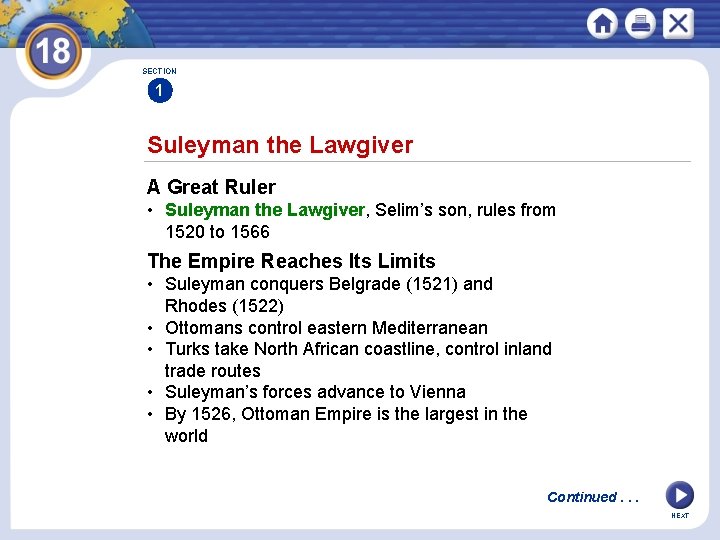 18

SECTION
1

Suleyman the Lawgiver

A Great Ruler
• Suleyman the Lawgiver, Selim's son, rules from 1520 to 1566

The Empire Reaches Its Limits
• Suleyman conquers Belgrade (1521) and Rhodes (1522)
• Ottomans control eastern Mediterranean
• Turks take North African coastline, control inland trade routes
• Suleyman's forces advance to Vienna
• By 1526, Ottoman Empire is the largest in the world

Continued . . .

NEXT